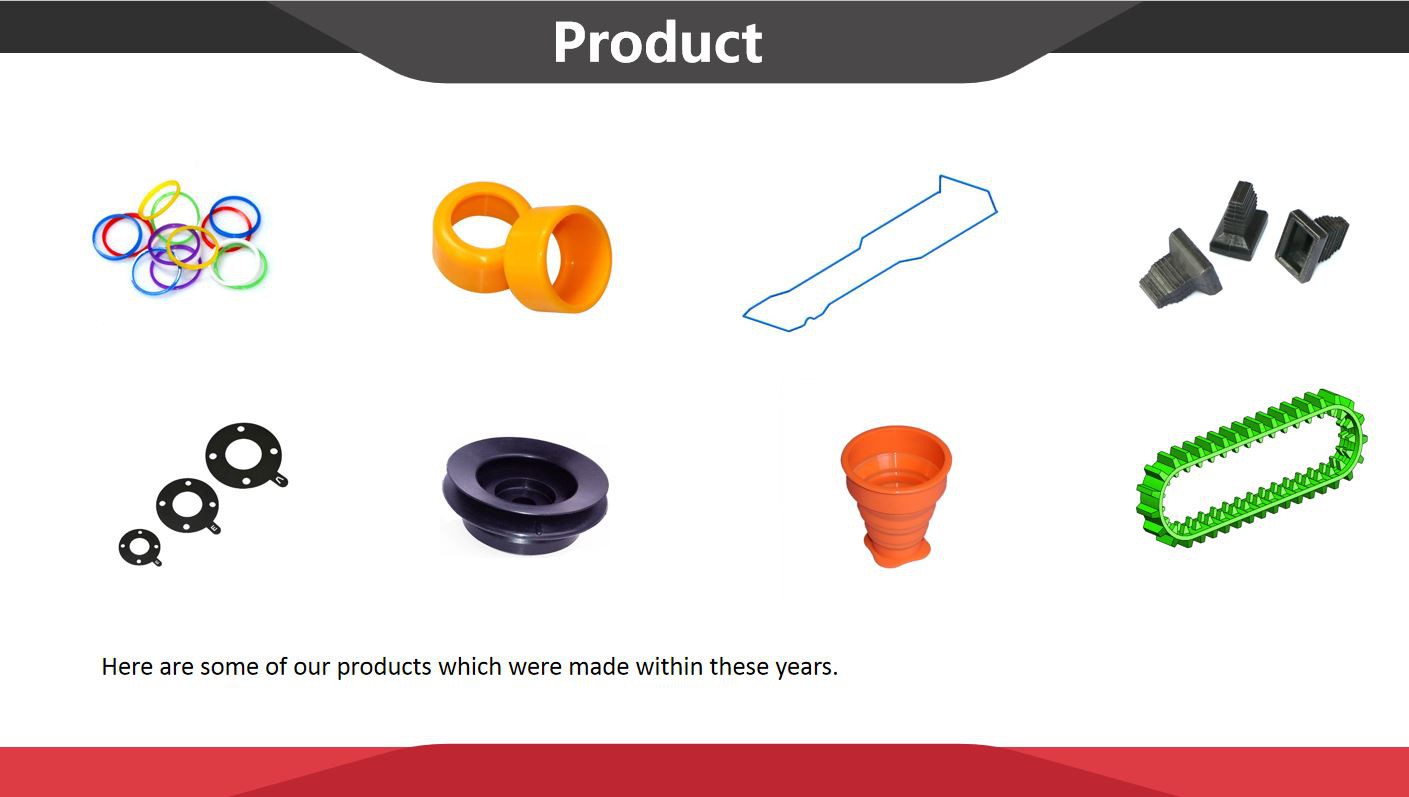 Product

Here are some of our products which were made within these years.